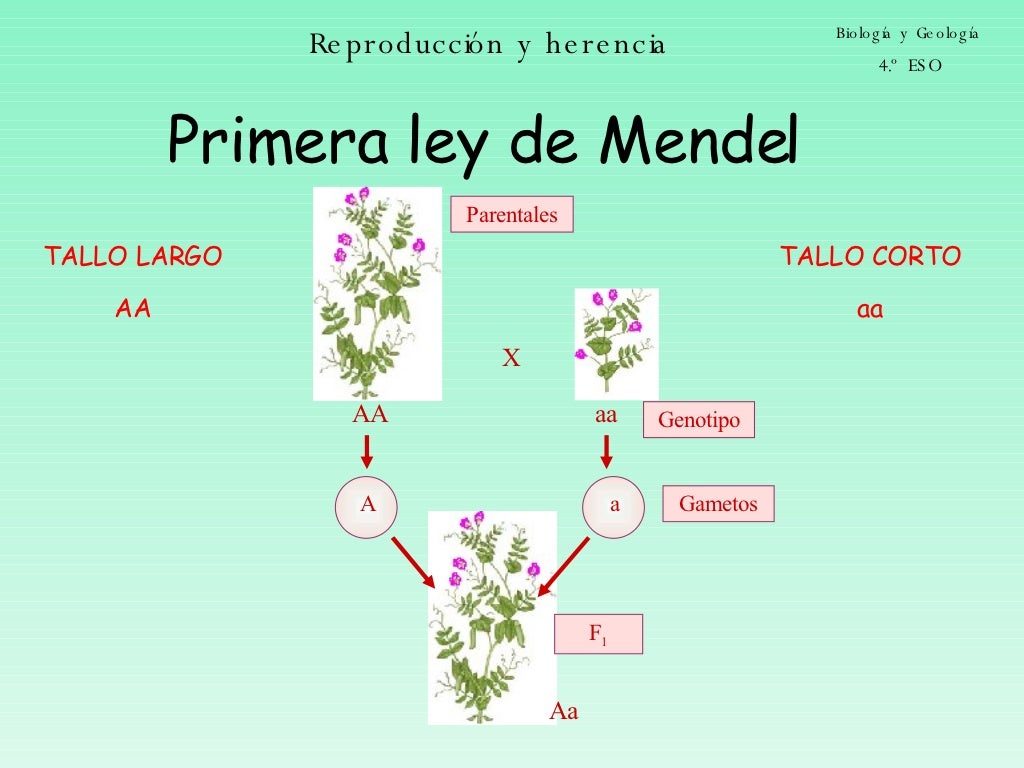 Reproducción y herencia

Biología y Geología
4.º ESO

Primera ley de Mendel

Parentales

TALLO LARGO
AA

TALLO CORTO
aa

X

AA

aa

Genotipo

A

a

Gametos

$F_1$

Aa